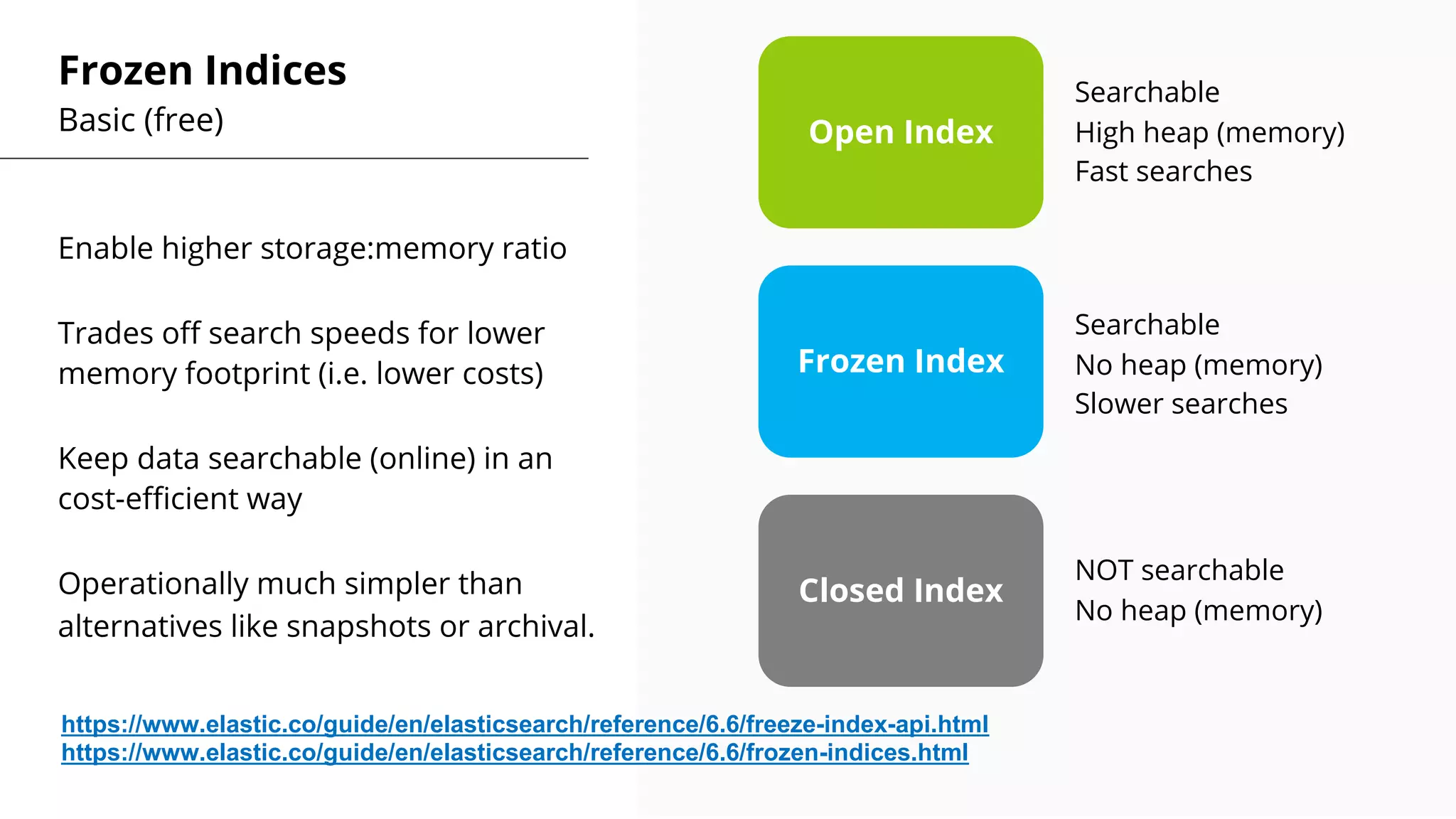 Frozen Indices
Basic (free)

Enable higher storage:memory ratio

Trades off search speeds for lower memory footprint (i.e. lower costs)

Keep data searchable (online) in an cost-efficient way

Operationally much simpler than alternatives like snapshots or archival.

Open Index

Searchable
High heap (memory)
Fast searches

Frozen Index

Searchable
No heap (memory)
Slower searches

Closed Index

NOT searchable
No heap (memory)

https://www.elastic.co/guide/en/elasticsearch/reference/6.6/freeze-index-api.html
https://www.elastic.co/guide/en/elasticsearch/reference/6.6/frozen-indices.html